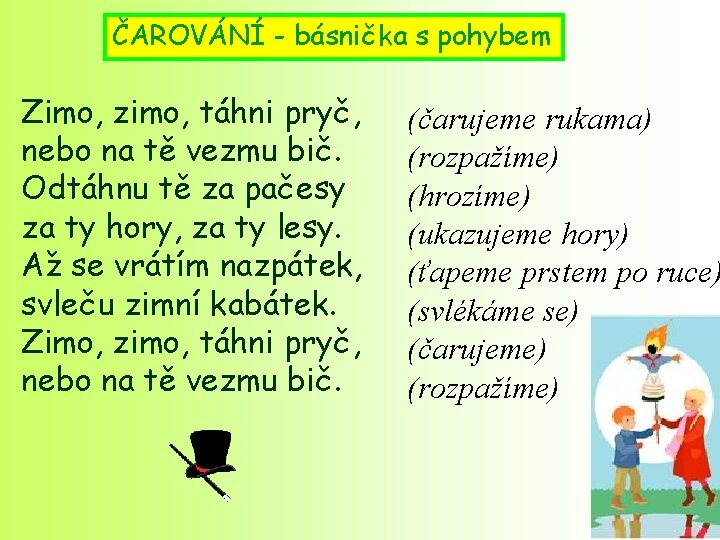 ČAROVÁNÍ - básnička s pohybem

Zimo, zimo, táhni pryč,
nebo na tě vezmu bič.
Odtáhnu tě za pačesy
za ty hory, za ty lesy.
Až se vrátím nazpátek,
svleču zimní kabátek.
Zimo, zimo, táhni pryč,
nebo na tě vezmu bič.

(čarujeme rukama)
(rozpažíme)
(hrozíme)
(ukazujeme hory)
(ťapeme prstem po ruce)
(svlékáme se)
(čarujeme)
(rozpažíme)